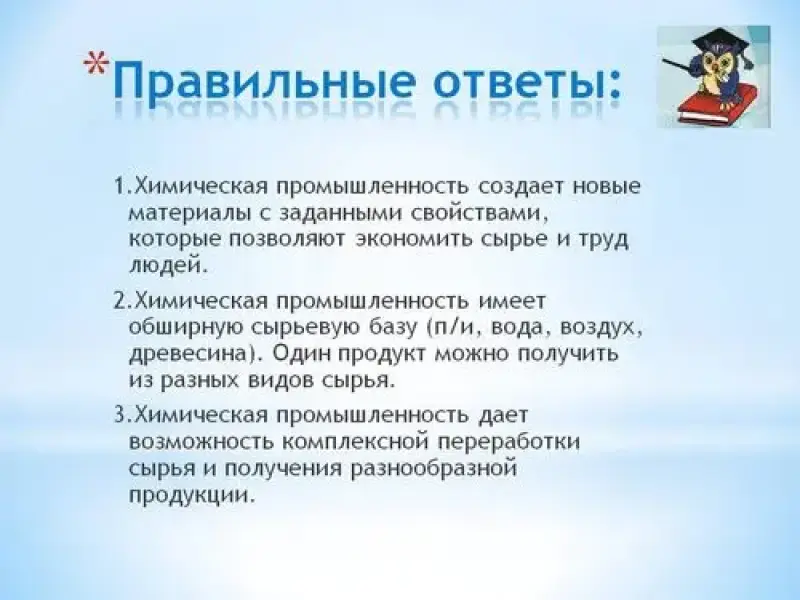 *Правильные ответы:

1.Химическая промышленность создает новые материалы с заданными свойствами, которые позволяют экономить сырье и труд людей.

2.Химическая промышленность имеет обширную сырьевую базу (п/и, вода, воздух, древесина). Один продукт можно получить из разных видов сырья.

3.Химическая промышленность дает возможность комплексной переработки сырья и получения разнообразной продукции.